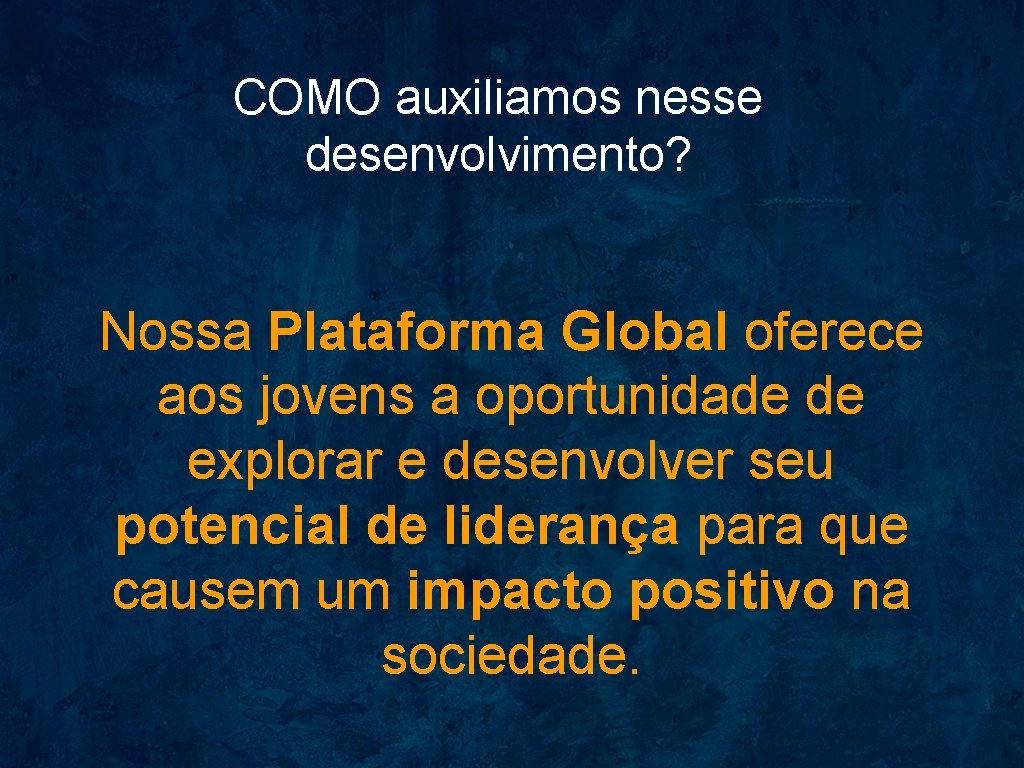 COMO auxiliamos nesse desenvolvimento?

Nossa Plataforma Global oferece aos jovens a oportunidade de explorar e desenvolver seu potencial de liderança para que causem um impacto positivo na sociedade.